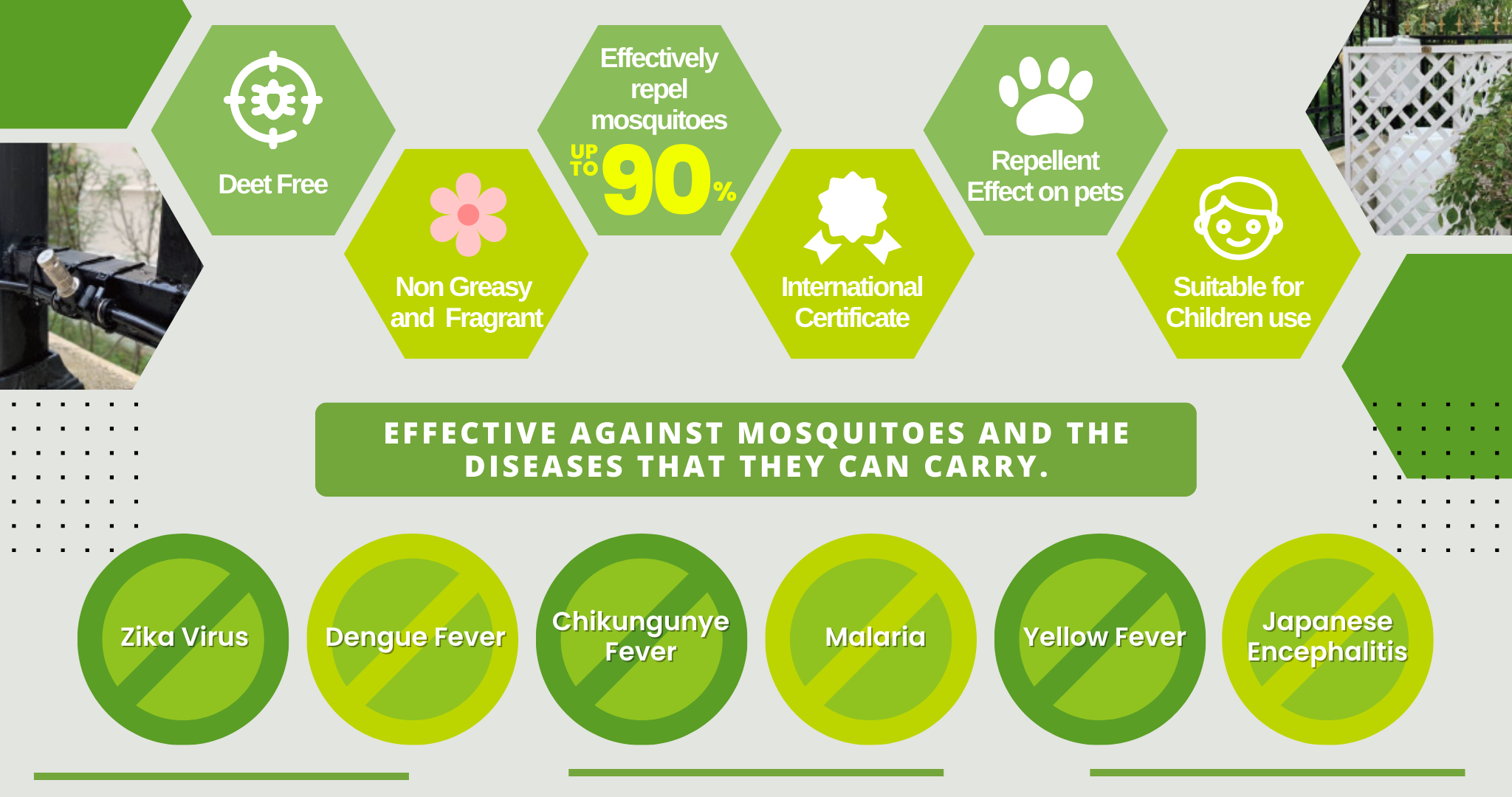 Deet Free

Non Greasy and Fragrant

Effectively repel mosquitoes UP TO 90%

International Certificate

Repellent Effect on pets

Suitable for Children use

EFFECTIVE AGAINST MOSQUITOES AND THE DISEASES THAT THEY CAN CARRY.

Zika Virus

Dengue Fever

Chikungunye Fever

Malaria

Yellow Fever

Japanese Encephalitis